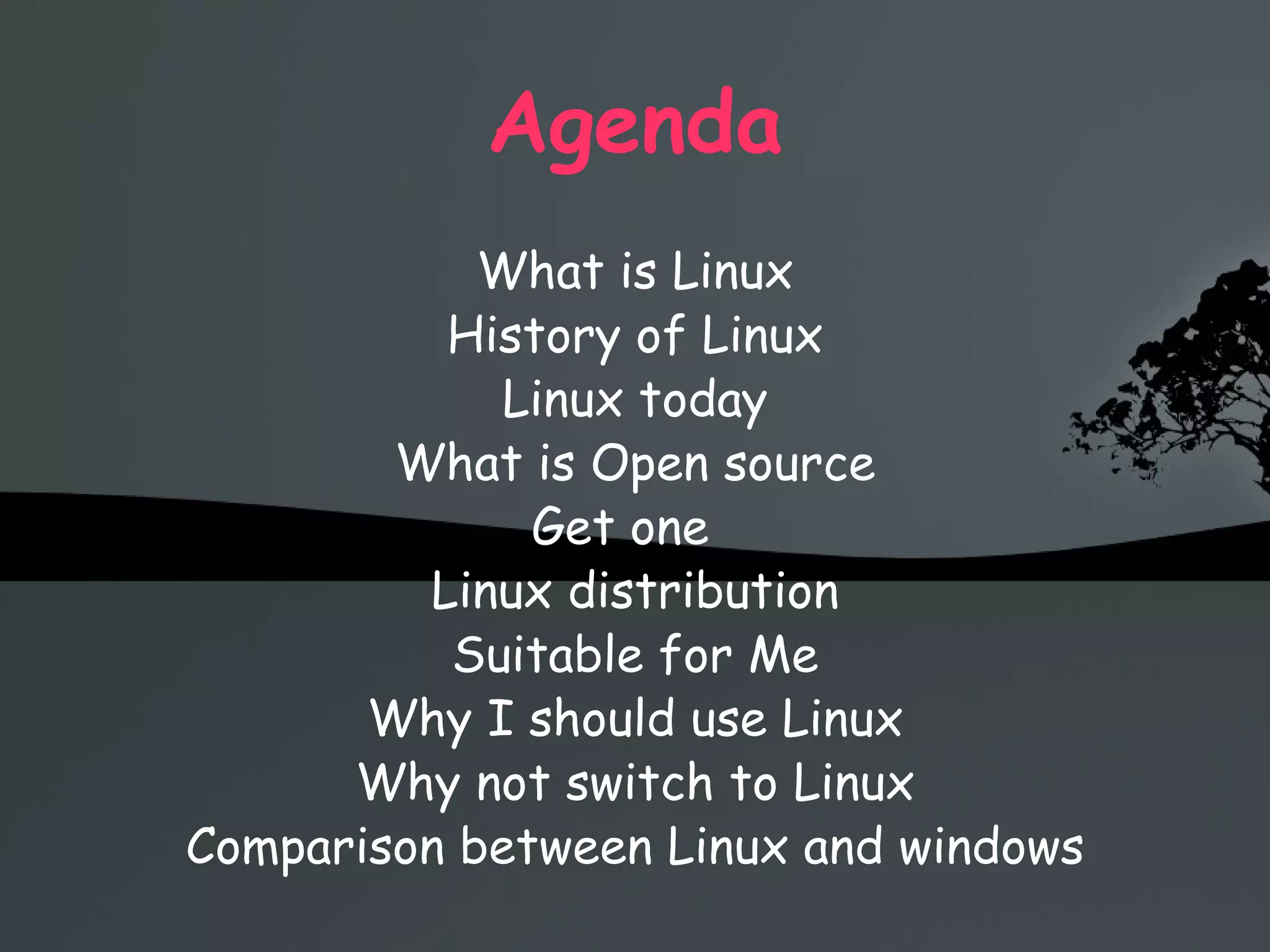 Agenda

What is Linux
History of Linux
Linux today
What is Open source
Get one
Linux distribution
Suitable for Me
Why I should use Linux
Why not switch to Linux
Comparison between Linux and windows